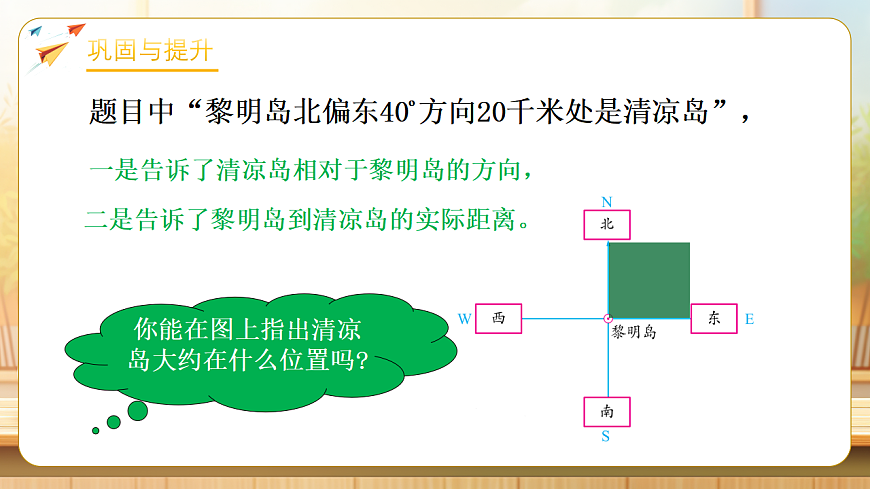 巩固与提升

题目中“黎明岛北偏东40°方向20千米处是清凉岛”，

一是告诉了清凉岛相对于黎明岛的方向，

二是告诉了黎明岛到清凉岛的实际距离。

你能在图上指出清凉岛大约在什么位置吗?

N
北
W 西
东 E
黎明岛
南
S